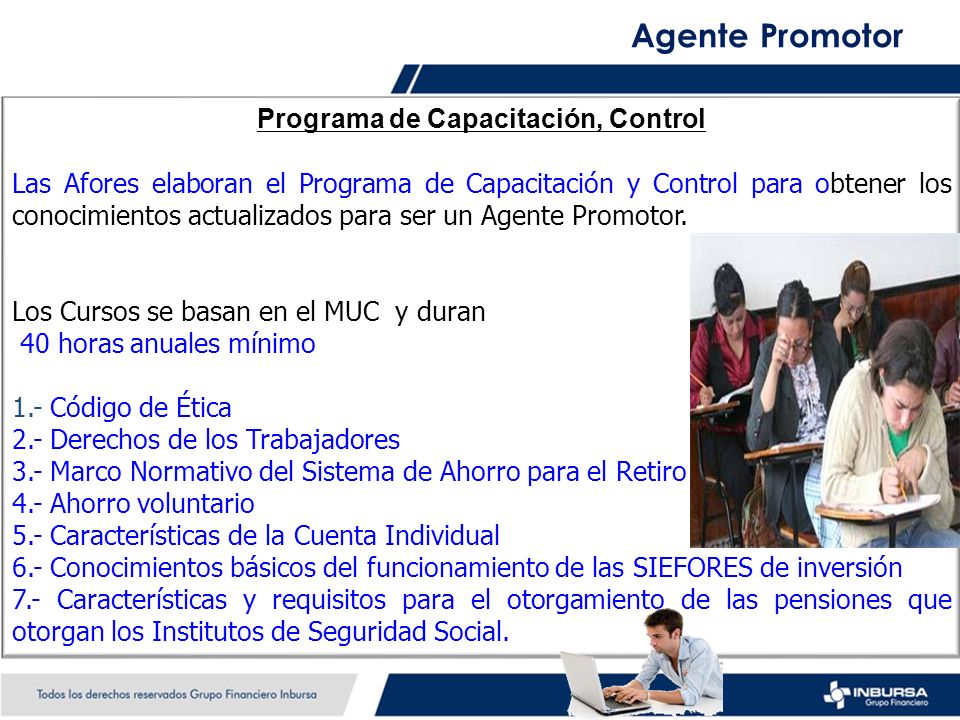 Agente Promotor

Programa de Capacitación, Control

Las Afores elaboran el Programa de Capacitación y Control para obtener los conocimientos actualizados para ser un Agente Promotor.

Los Cursos se basan en el MUC y duran
40 horas anuales mínimo

1.- Código de Ética
2.- Derechos de los Trabajadores
3.- Marco Normativo del Sistema de Ahorro para el Retiro
4.- Ahorro voluntario
5.- Características de la Cuenta Individual
6.- Conocimientos básicos del funcionamiento de las SIEFORES de inversión
7.- Características y requisitos para el otorgamiento de las pensiones que otorgan los Institutos de Seguridad Social.

Todos los derechos reservados Grupo Financiero Inbursa

INBURSA
Grupo Financiero